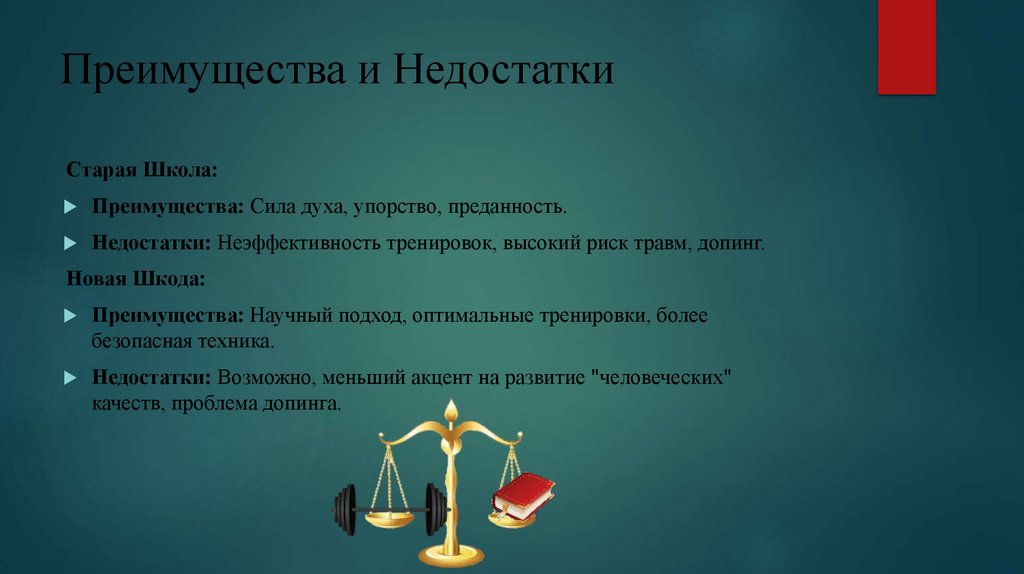 Преимущества и Недостатки

Старая Школа:

Преимущества: Сила духа, упорство, преданность.

Недостатки: Неэффективность тренировок, высокий риск травм, допинг.

Новая Шкода:

Преимущества: Научный подход, оптимальные тренировки, более безопасная техника.

Недостатки: Возможно, меньший акцент на развитие "человеческих" качеств, проблема допинга.